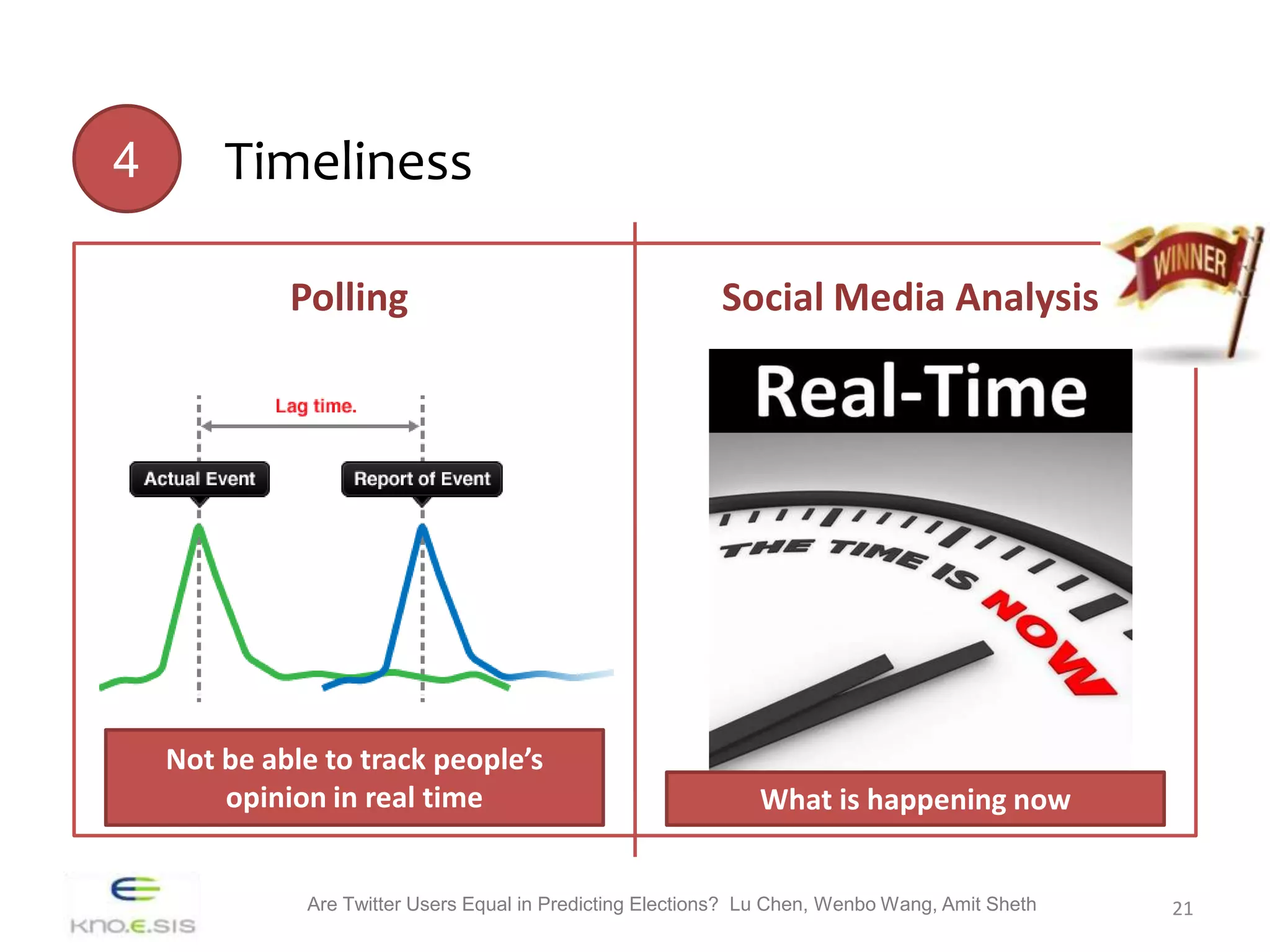 4 Timeliness

Polling

Lag time.

Actual Event

Report of Event

Not be able to track people's opinion in real time

Social Media Analysis

WINNER

Real-Time

THE TIME IS NOW

What is happening now

KNO.E.SIS

Are Twitter Users Equal in Predicting Elections? Lu Chen, Wenbo Wang, Amit Sheth

21